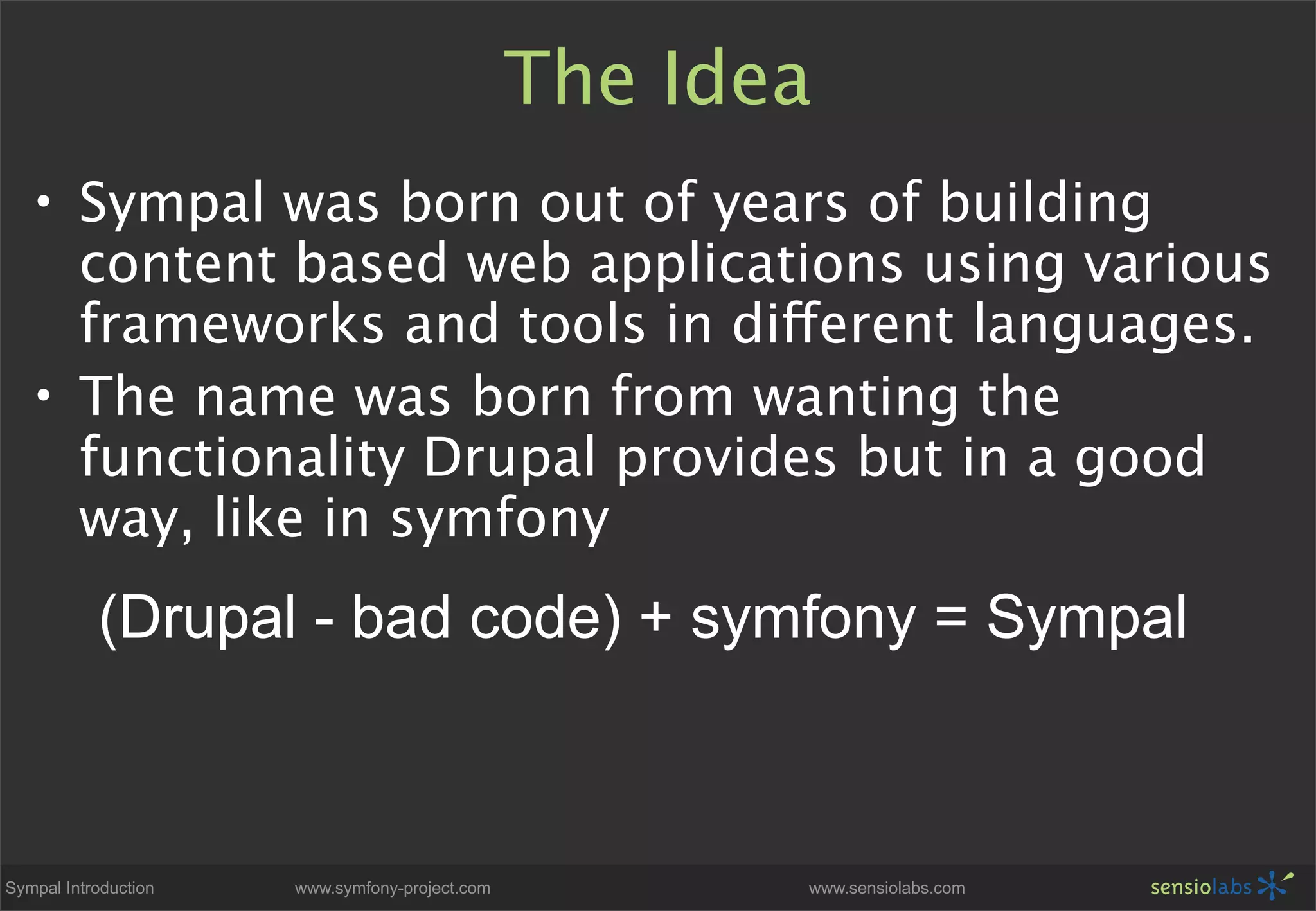 The Idea

• Sympal was born out of years of building content based web applications using various frameworks and tools in different languages.

• The name was born from wanting the functionality Drupal provides but in a good way, like in symfony

(Drupal - bad code) + symfony = Sympal

Sympal Introduction www.symfony-project.com www.sensiolabs.com sensiolabs